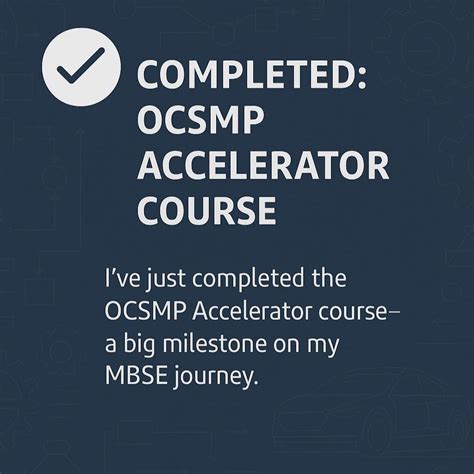 COMPLETED: OCSMP ACCELERATOR COURSE

I've just completed the OCSMP Accelerator course– a big milestone on my MBSE journey.